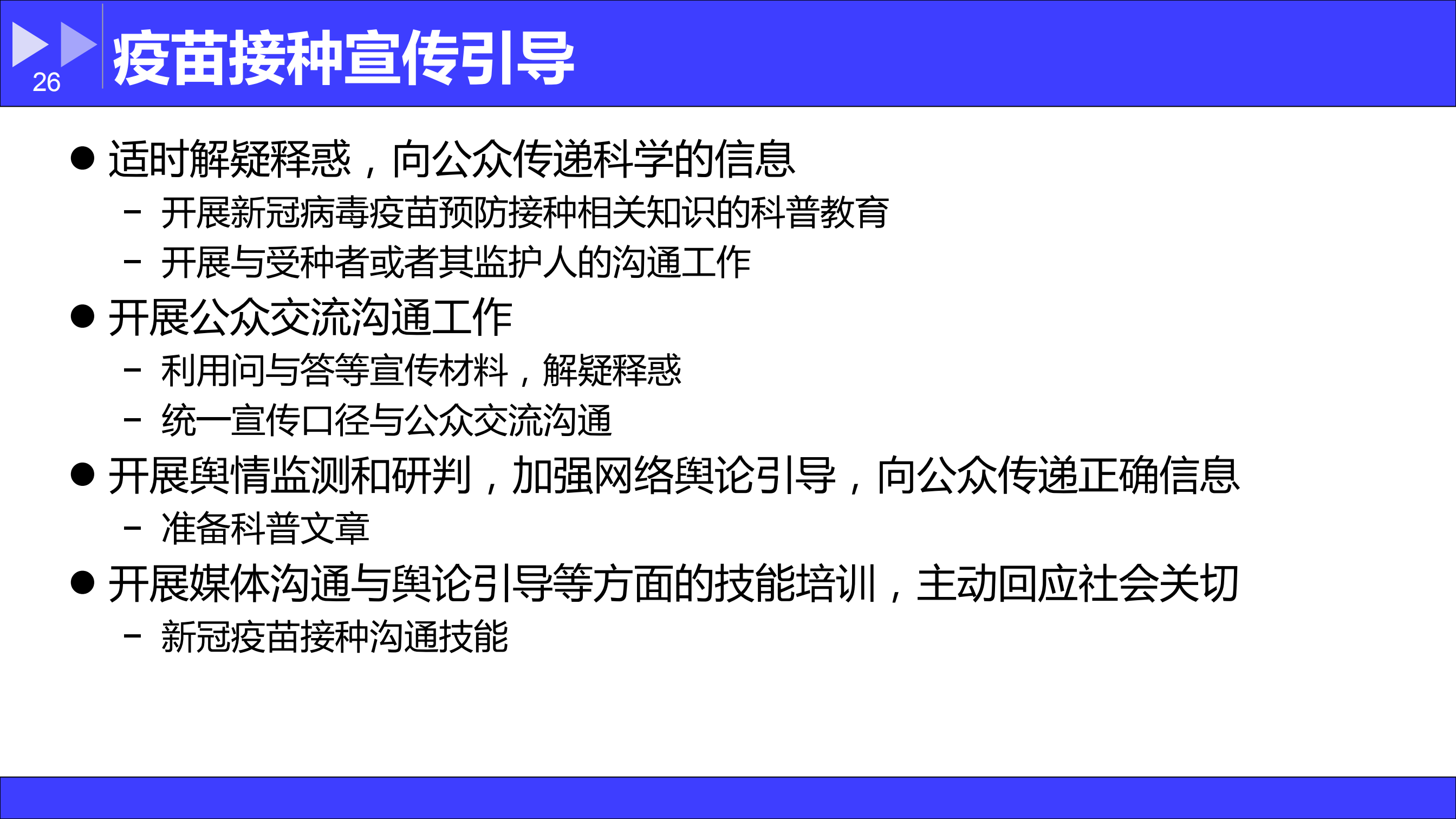 26

疫苗接种宣传引导

● 适时解疑释惑，向公众传递科学的信息
– 开展新冠病毒疫苗预防接种相关知识的科普教育
– 开展与受种者或者其监护人的沟通工作
● 开展公众交流沟通工作
– 利用问与答等宣传材料，解疑释惑
– 统一宣传口径与公众交流沟通
● 开展舆情监测和研判，加强网络舆论引导，向公众传递正确信息
– 准备科普文章
● 开展媒体沟通与舆论引导等方面的技能培训，主动回应社会关切
– 新冠疫苗接种沟通技能